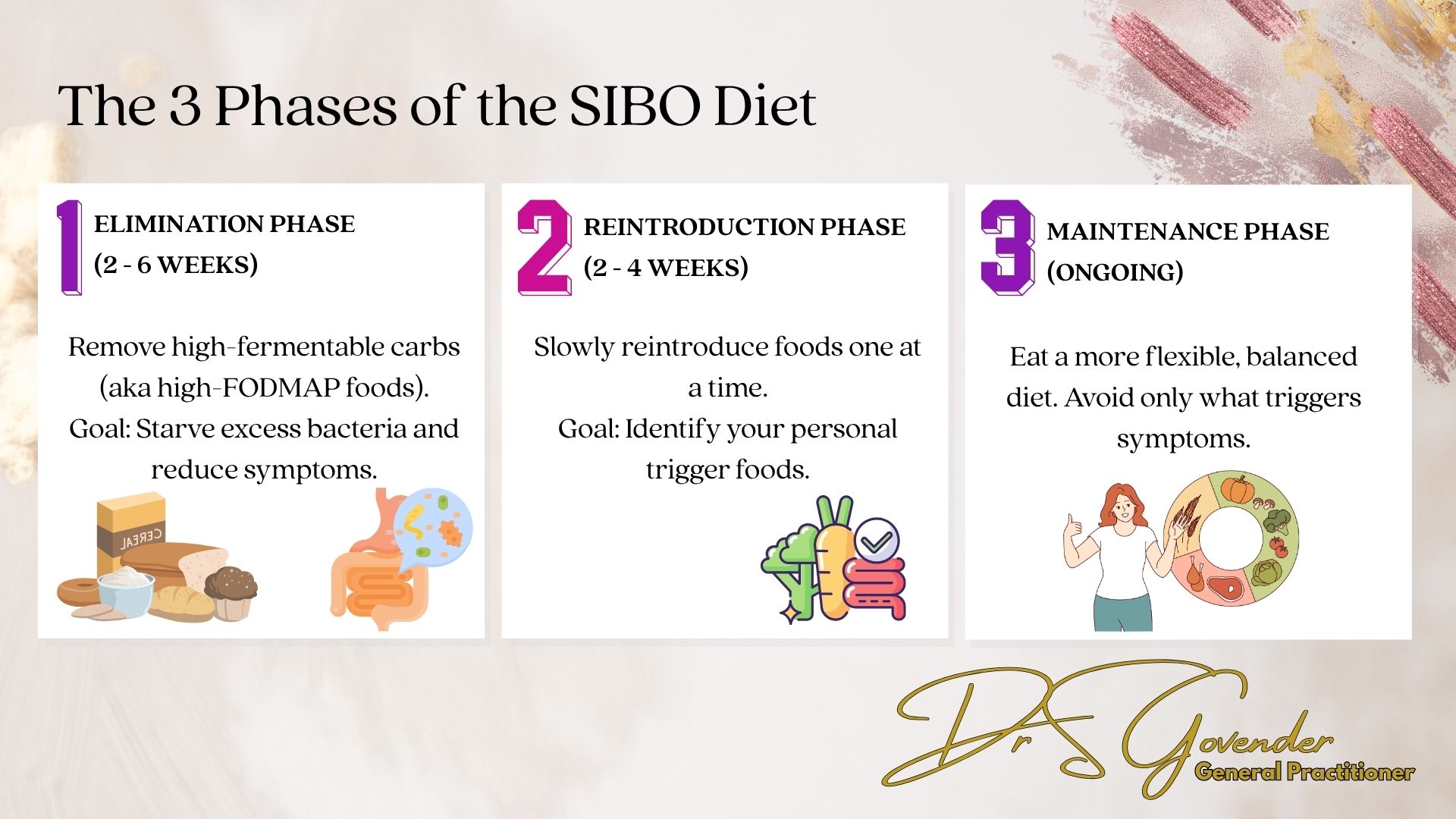 The 3 Phases of the SIBO Diet

1 ELIMINATION PHASE (2 - 6 WEEKS)

Remove high-fermentable carbs (aka high-FODMAP foods). Goal: Starve excess bacteria and reduce symptoms.

CEREAL

2 REINTRODUCTION PHASE (2 - 4 WEEKS)

Slowly reintroduce foods one at a time. Goal: Identify your personal trigger foods.

3 MAINTENANCE PHASE (ONGOING)

Eat a more flexible, balanced diet. Avoid only what triggers symptoms.

Dr S Govender
General Practitioner